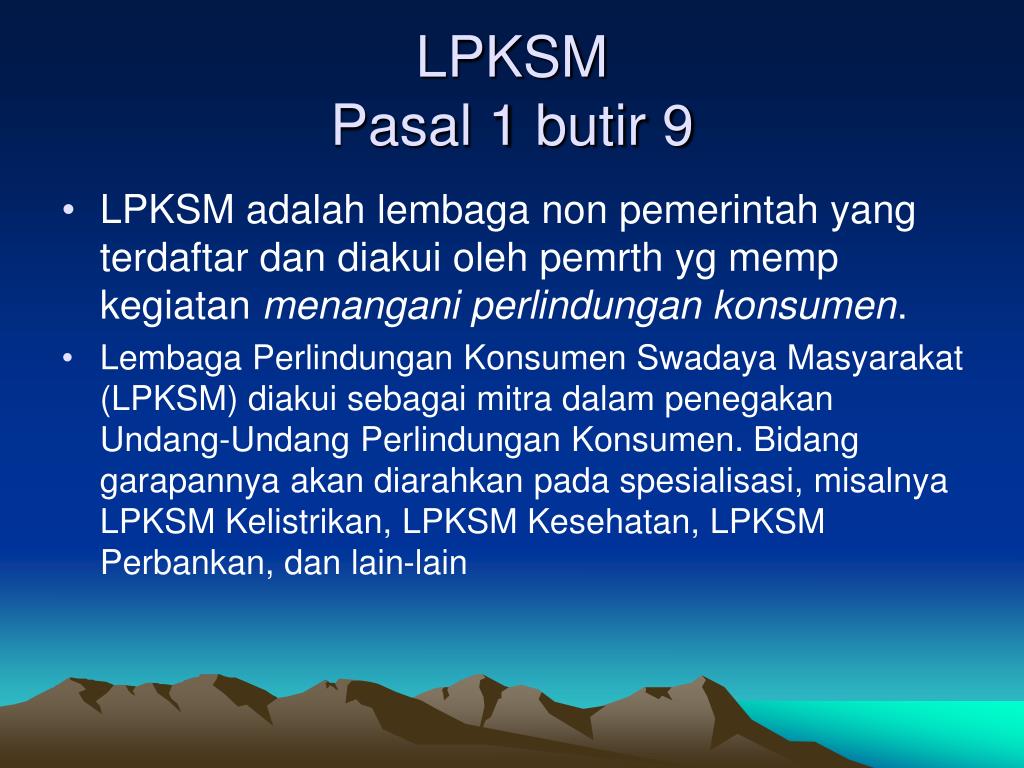 LPKSM
Pasal 1 butir 9

• LPKSM adalah lembaga non pemerintah yang terdaftar dan diakui oleh pemrth yg memp kegiatan menangani perlindungan konsumen.
• Lembaga Perlindungan Konsumen Swadaya Masyarakat (LPKSM) diakui sebagai mitra dalam penegakan Undang-Undang Perlindungan Konsumen. Bidang garapannya akan diarahkan pada spesialisasi, misalnya LPKSM Kelistrikan, LPKSM Kesehatan, LPKSM Perbankan, dan lain-lain